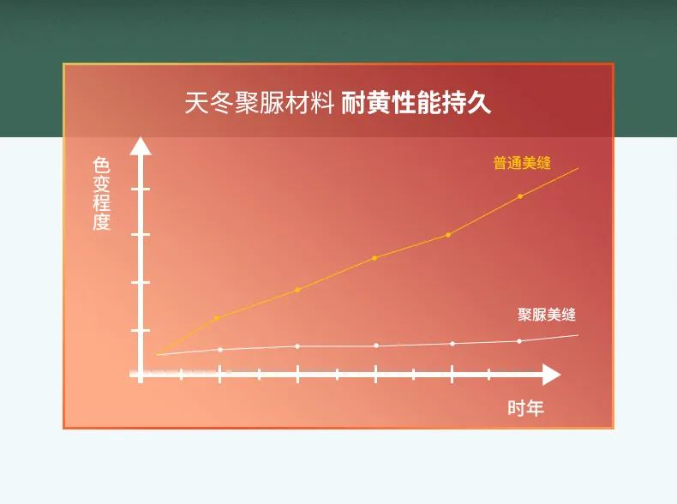 天冬聚脲材料 耐黄性能持久

色变程度

普通美缝

聚脲美缝

时年